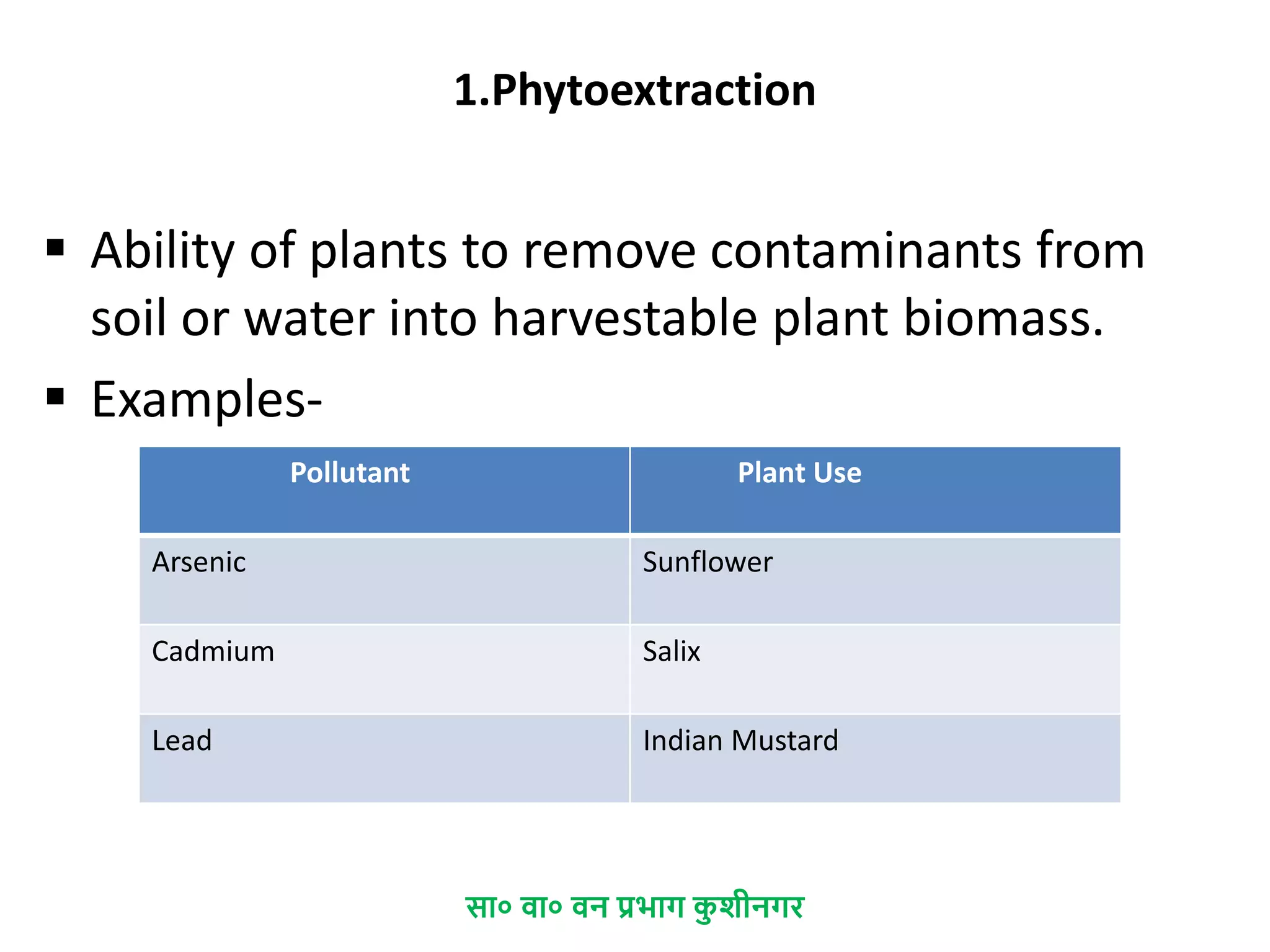 1.Phytoextraction

▪ Ability of plants to remove contaminants from soil or water into harvestable plant biomass.

▪ Examples-

| Pollutant | Plant Use |
|---|---|
| Arsenic | Sunflower |
| Cadmium | Salix |
| Lead | Indian Mustard |

सा० वा० वन प्रभाग कुशीनगर